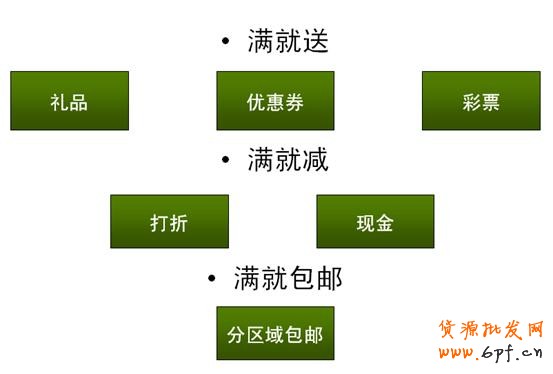 • 满就送

礼品

优惠券

彩票

• 满就减

打折

现金

• 满就包邮

分区域包邮

货源批发网
www.6pf.cn